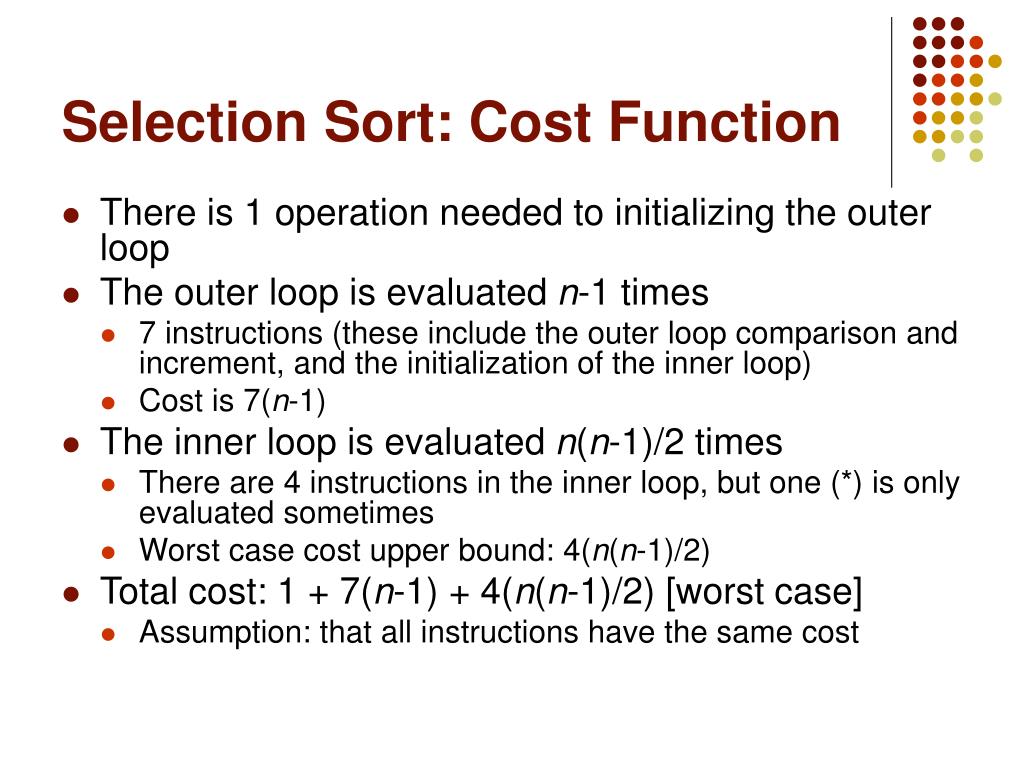 Selection Sort: Cost Function

- There is 1 operation needed to initializing the outer loop
- The outer loop is evaluated $n$-1 times
  - 7 instructions (these include the outer loop comparison and increment, and the initialization of the inner loop)
  - Cost is 7($n$-1)
- The inner loop is evaluated $n$($n$-1)/2 times
  - There are 4 instructions in the inner loop, but one (*) is only evaluated sometimes
  - Worst case cost upper bound: 4($n$($n$-1)/2)
- Total cost: 1 + 7($n$-1) + 4($n$($n$-1)/2) [worst case]
  - Assumption: that all instructions have the same cost